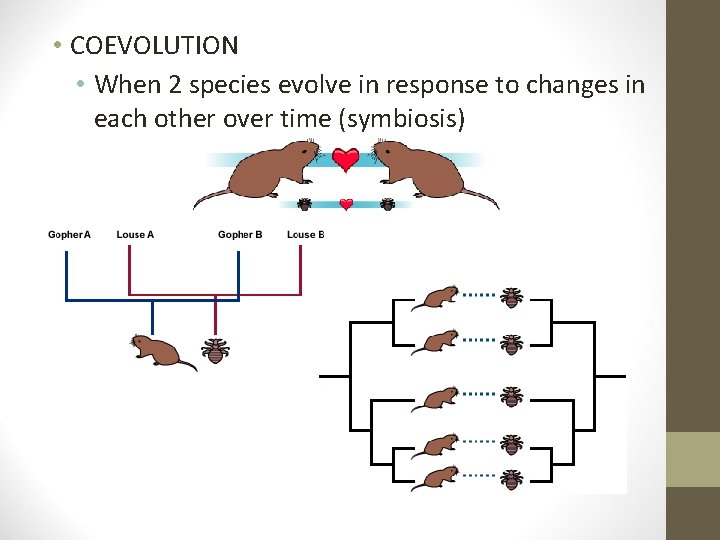 • COEVOLUTION
• When 2 species evolve in response to changes in each other over time (symbiosis)

Gopher A
Louse A
Gopher B
Louse B